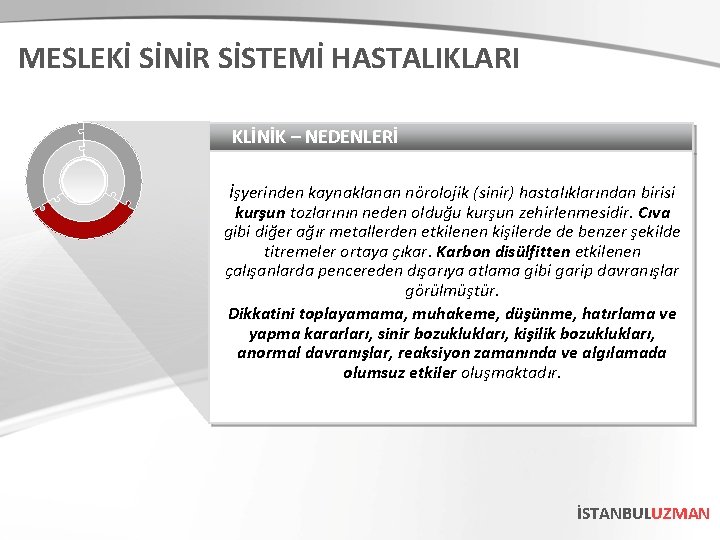 MESLEKİ SİNİR SİSTEMİ HASTALIKLARI

KLİNİK – NEDENLERİ

İşyerinden kaynaklanan nörolojik (sinir) hastalıklarından birisi kurşun tozlarının neden olduğu kurşun zehirlenmesidir. Cıva gibi diğer ağır metallerden etkilenen kişilerde de benzer şekilde titremeler ortaya çıkar. Karbon disülfitten etkilenen çalışanlarda pencereden dışarıya atlama gibi garip davranışlar görülmüştür.

Dikkatini toplayamama, muhakeme, düşünme, hatırlama ve yapma kararları, sinir bozuklukları, kişilik bozuklukları, anormal davranışlar, reaksiyon zamanında ve algılamada olumsuz etkiler oluşmaktadır.

İSTANBULUZMAN